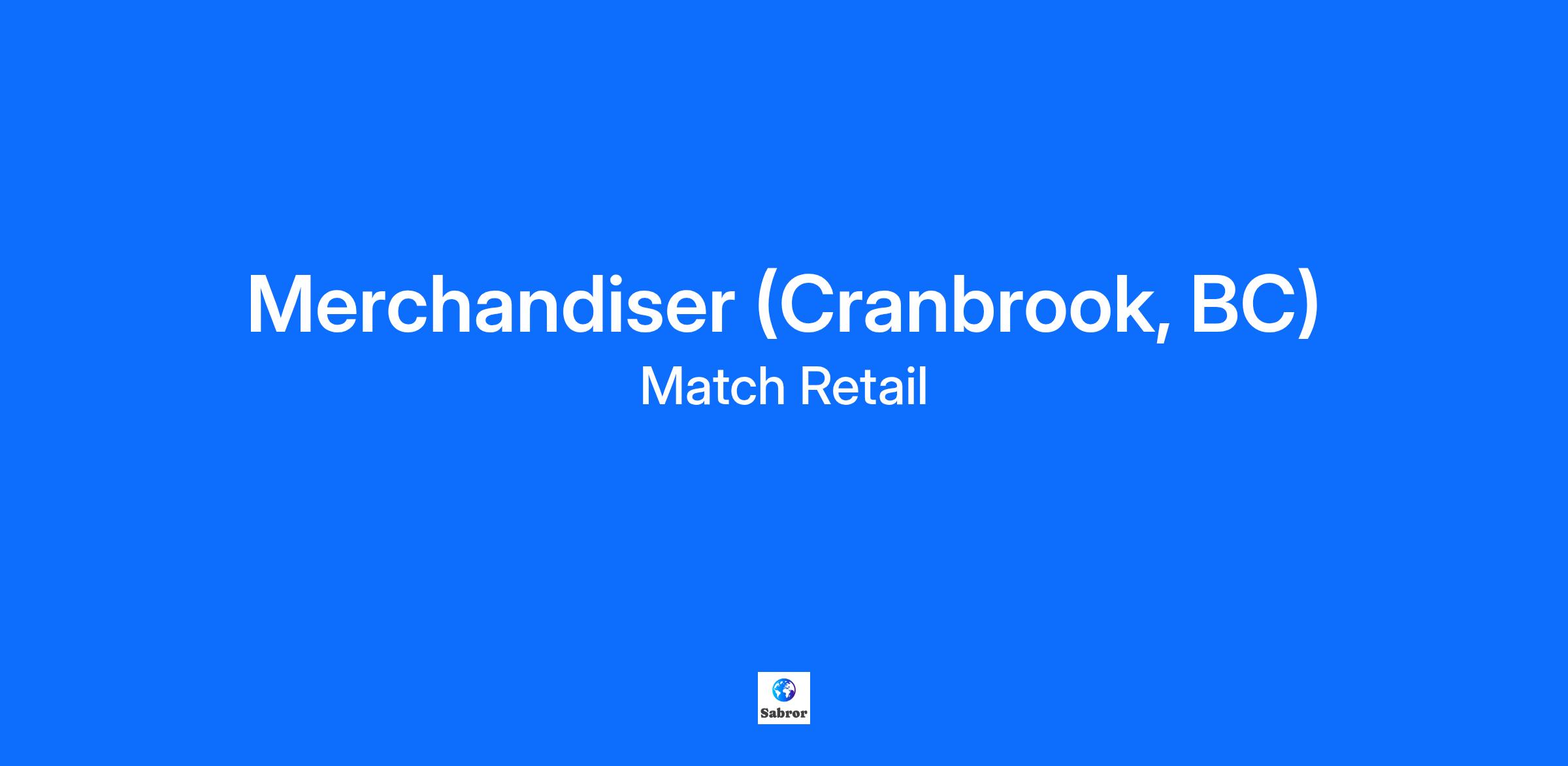 Merchandiser (Cranbrook, BC)
Match Retail

Sabror